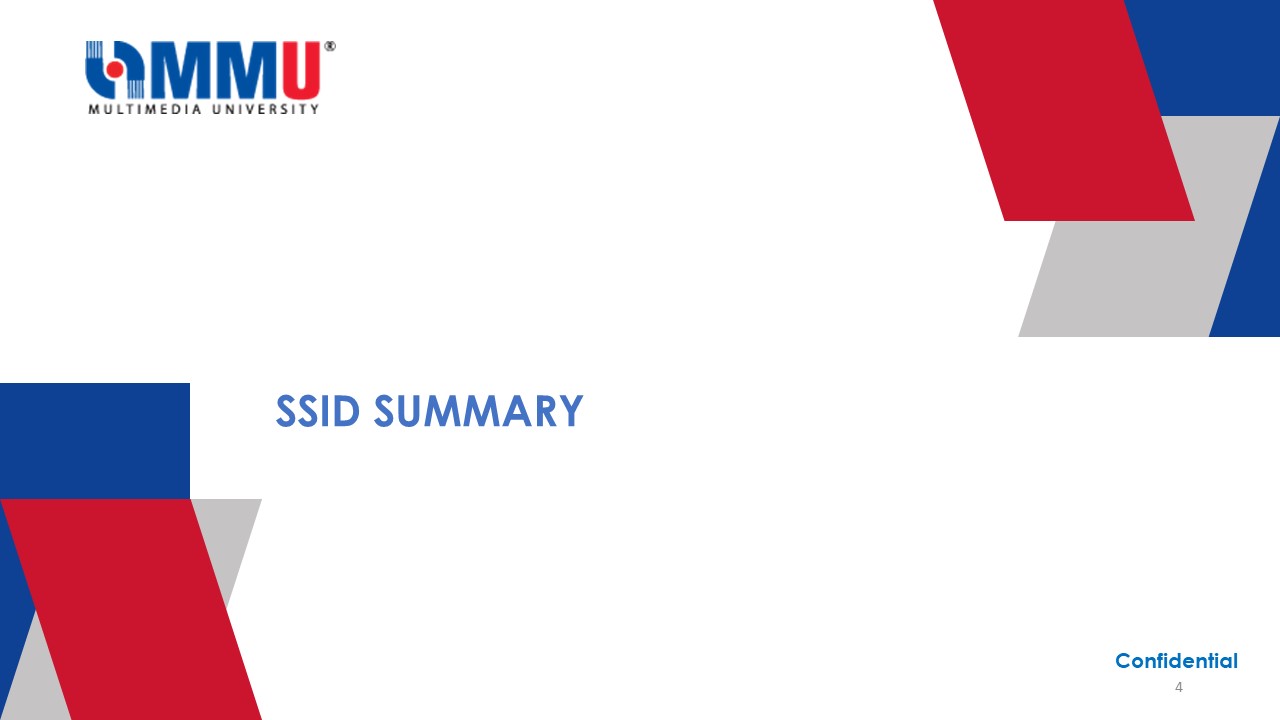 MMU®
MULTIMEDIA UNIVERSITY

SSID SUMMARY

Confidential
4